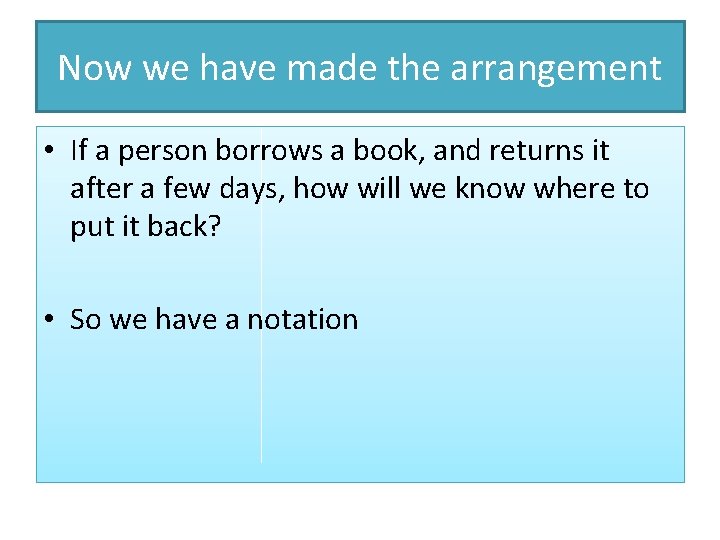 Now we have made the arrangement

• If a person borrows a book, and returns it after a few days, how will we know where to put it back?

• So we have a notation